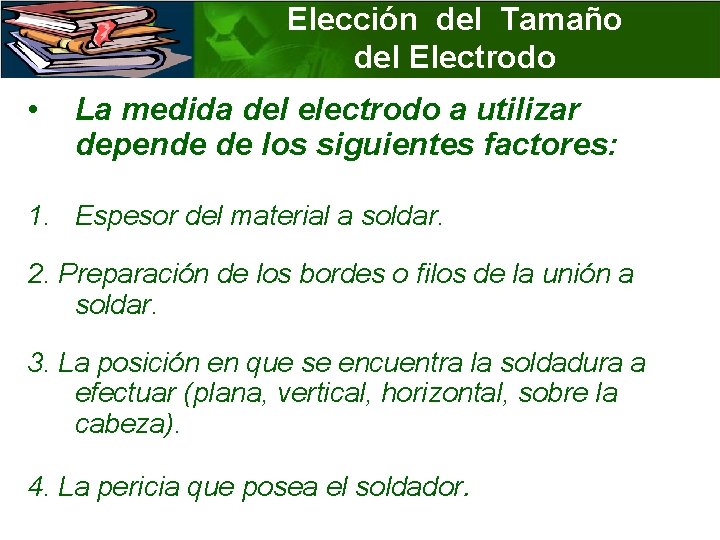 Elección del Tamaño del Electrodo

• La medida del electrodo a utilizar depende de los siguientes factores:

1. Espesor del material a soldar.

2. Preparación de los bordes o filos de la unión a soldar.

3. La posición en que se encuentra la soldadura a efectuar (plana, vertical, horizontal, sobre la cabeza).

4. La pericia que posea el soldador.